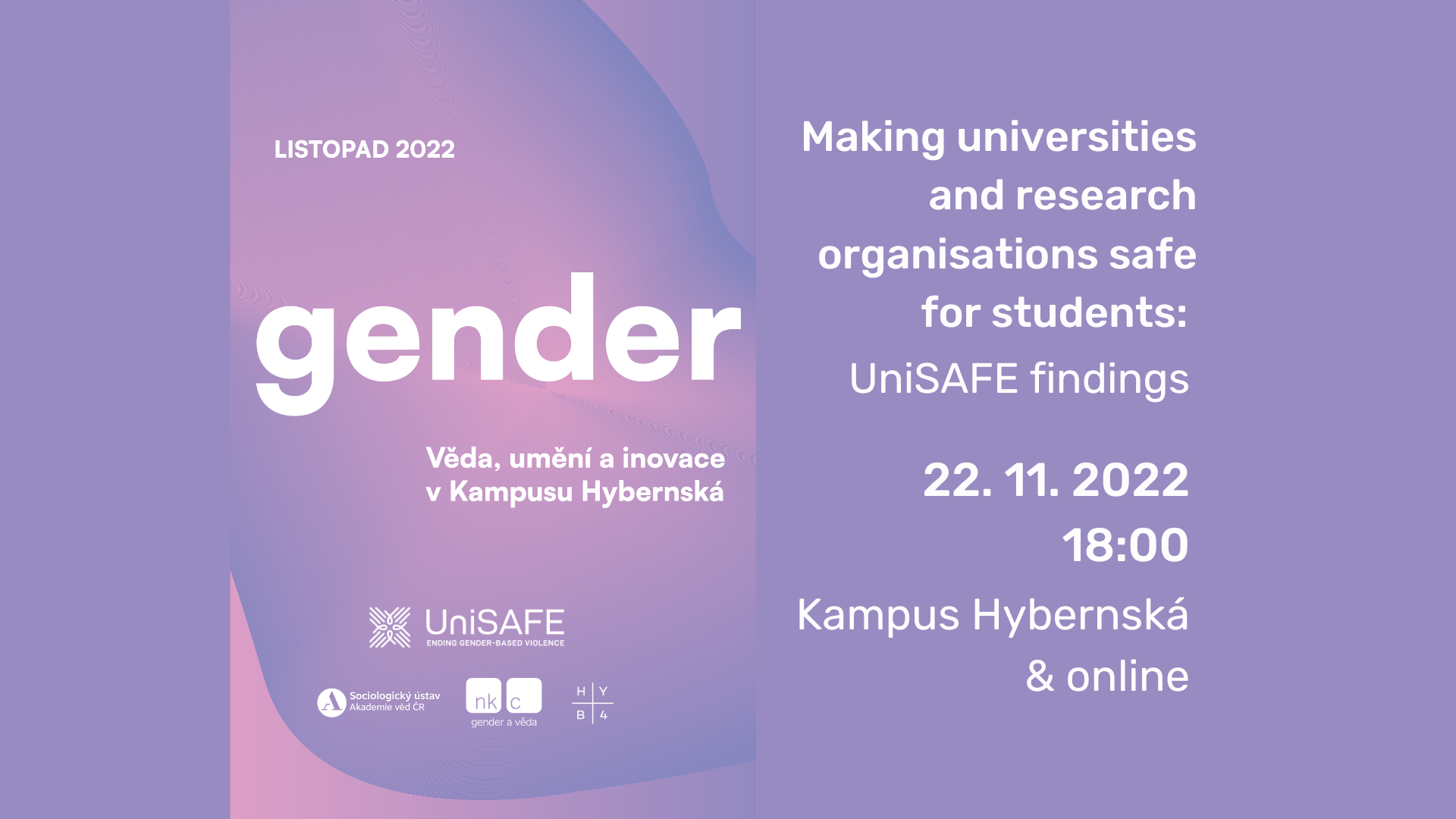 LISTOPAD 2022

gender

Věda, umění a inovace v Kampusu Hybernská

UniSAFE
ENDING GENDER-BASED VIOLENCE

Sociologický ústav Akademie věd ČR

nk c
gender a věda

H Y
B 4

Making universities and research organisations safe for students:

UniSAFE findings

22. 11. 2022
18:00

Kampus Hybernská & online